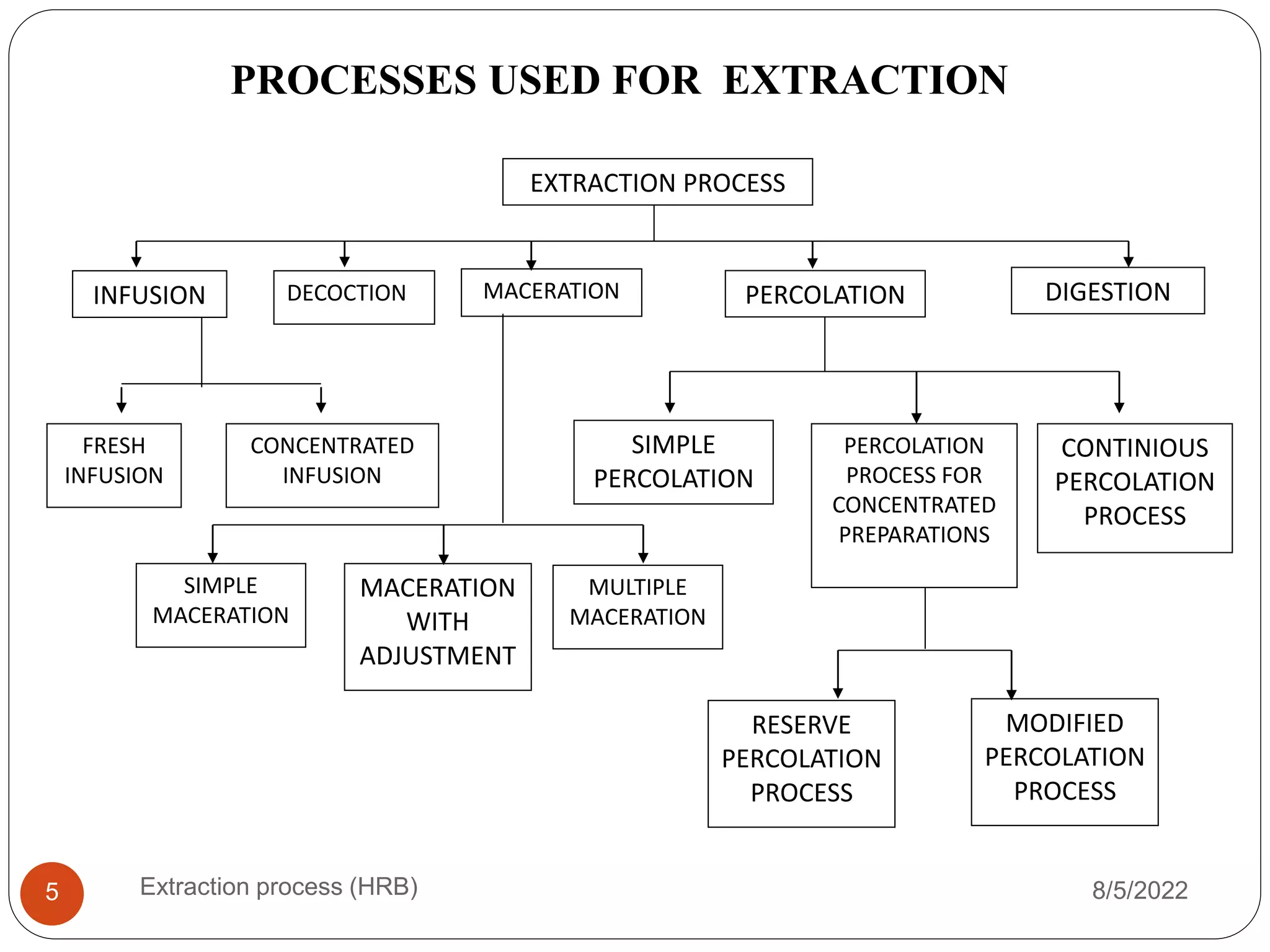 PROCESSES USED FOR EXTRACTION

EXTRACTION PROCESS

INFUSION

DECOCTION

MACERATION

PERCOLATION

DIGESTION

FRESH INFUSION

CONCENTRATED INFUSION

SIMPLE PERCOLATION

PERCOLATION PROCESS FOR CONCENTRATED PREPARATIONS

CONTINIOUS PERCOLATION PROCESS

SIMPLE MACERATION

MACERATION WITH ADJUSTMENT

MULTIPLE MACERATION

RESERVE PERCOLATION PROCESS

MODIFIED PERCOLATION PROCESS

5

Extraction process (HRB)

8/5/2022